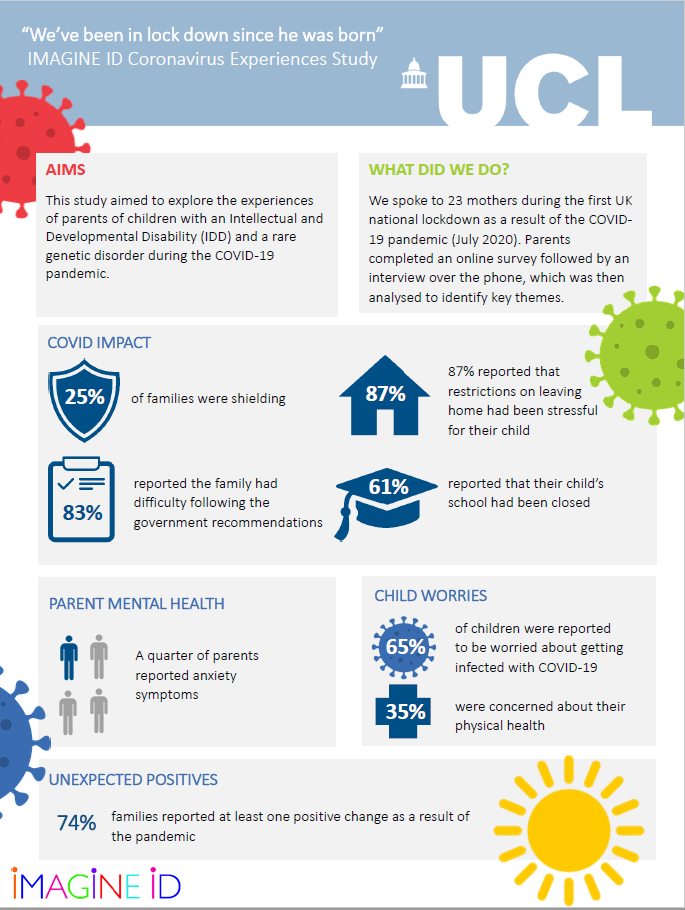 "We've been in lock down since he was born"
IMAGINE ID Coronavirus Experiences Study

UCL

AIMS

This study aimed to explore the experiences of parents of children with an Intellectual and Developmental Disability (IDD) and a rare genetic disorder during the COVID-19 pandemic.

WHAT DID WE DO?

We spoke to 23 mothers during the first UK national lockdown as a result of the COVID-19 pandemic (July 2020). Parents completed an online survey followed by an interview over the phone, which was then analysed to identify key themes.

COVID IMPACT

25% of families were shielding

87% 87% reported that restrictions on leaving home had been stressful for their child

83% reported the family had difficulty following the government recommendations

61% reported that their child's school had been closed

PARENT MENTAL HEALTH

A quarter of parents reported anxiety symptoms

CHILD WORRIES

65% of children were reported to be worried about getting infected with COVID-19

35% were concerned about their physical health

UNEXPECTED POSITIVES

74% families reported at least one positive change as a result of the pandemic

IMAGINE ID